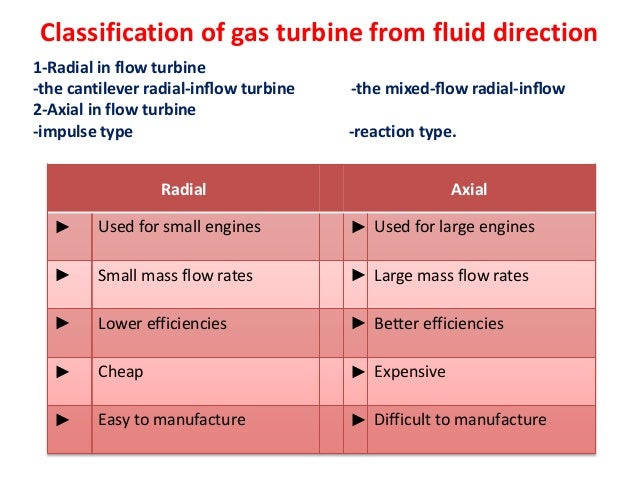 Classification of gas turbine from fluid direction

1-Radial in flow turbine
-the cantilever radial-inflow turbine
-the mixed-flow radial-inflow
2-Axial in flow turbine
-impulse type
-reaction type.

| Radial | Axial |
|---|---|
| ► Used for small engines | ► Used for large engines |
| ► Small mass flow rates | ► Large mass flow rates |
| ► Lower efficiencies | ► Better efficiencies |
| ► Cheap | ► Expensive |
| ► Easy to manufacture | ► Difficult to manufacture |